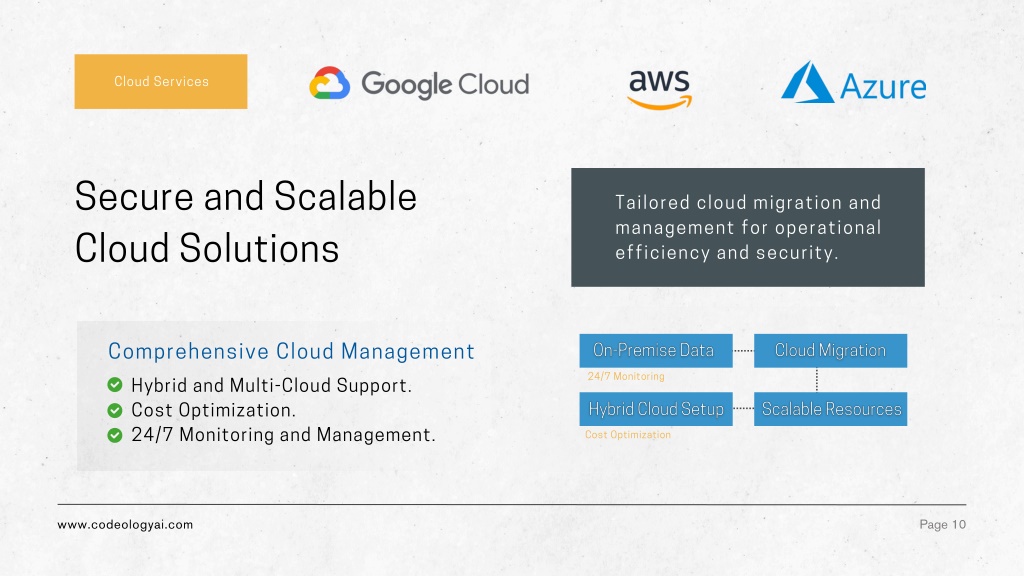 Cloud Services

Google Cloud

aws

Azure

Secure and Scalable Cloud Solutions

Tailored cloud migration and management for operational efficiency and security.

Comprehensive Cloud Management

Hybrid and Multi-Cloud Support.

Cost Optimization.

24/7 Monitoring and Management.

On-Premise Data

Cloud Migration

24/7 Monitoring

Hybrid Cloud Setup

Scalable Resources

Cost Optimization

www.codeologyai.com

Page 10